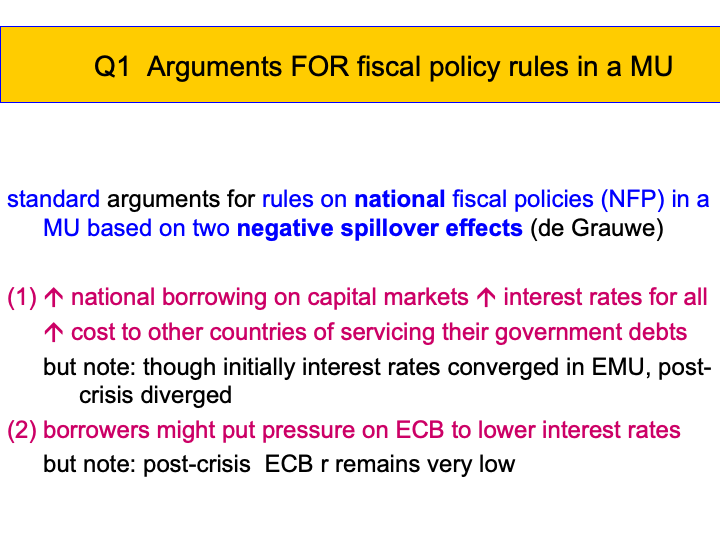 Q1 Arguments FOR fiscal policy rules in a MU

standard arguments for rules on national fiscal policies (NFP) in a MU based on two negative spillover effects (de Grauwe)

(1) ↑ national borrowing on capital markets ↑ interest rates for all
↑ cost to other countries of servicing their government debts
but note: though initially interest rates converged in EMU, post-crisis diverged

(2) borrowers might put pressure on ECB to lower interest rates
but note: post-crisis ECB r remains very low